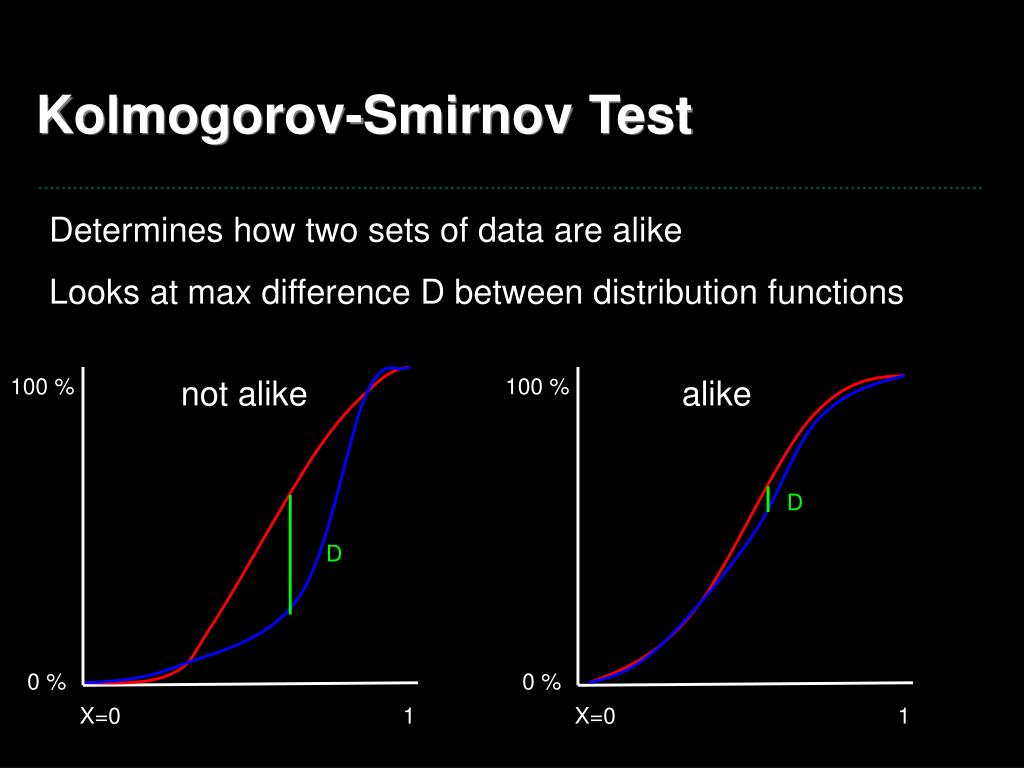 Kolmogorov-Smirnov Test

Determines how two sets of data are alike

Looks at max difference D between distribution functions

100 %

not alike

D

0 %

X=0

1

100 %

alike

D

0 %

X=0

1